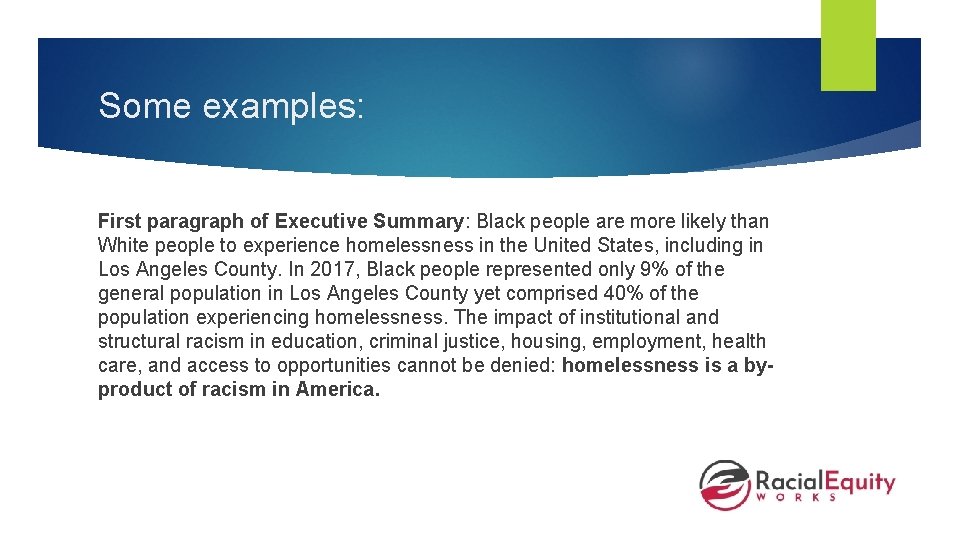 Some examples:

First paragraph of Executive Summary: Black people are more likely than White people to experience homelessness in the United States, including in Los Angeles County. In 2017, Black people represented only 9% of the general population in Los Angeles County yet comprised 40% of the population experiencing homelessness. The impact of institutional and structural racism in education, criminal justice, housing, employment, health care, and access to opportunities cannot be denied: homelessness is a by-product of racism in America.

RacialEquity
WORKS